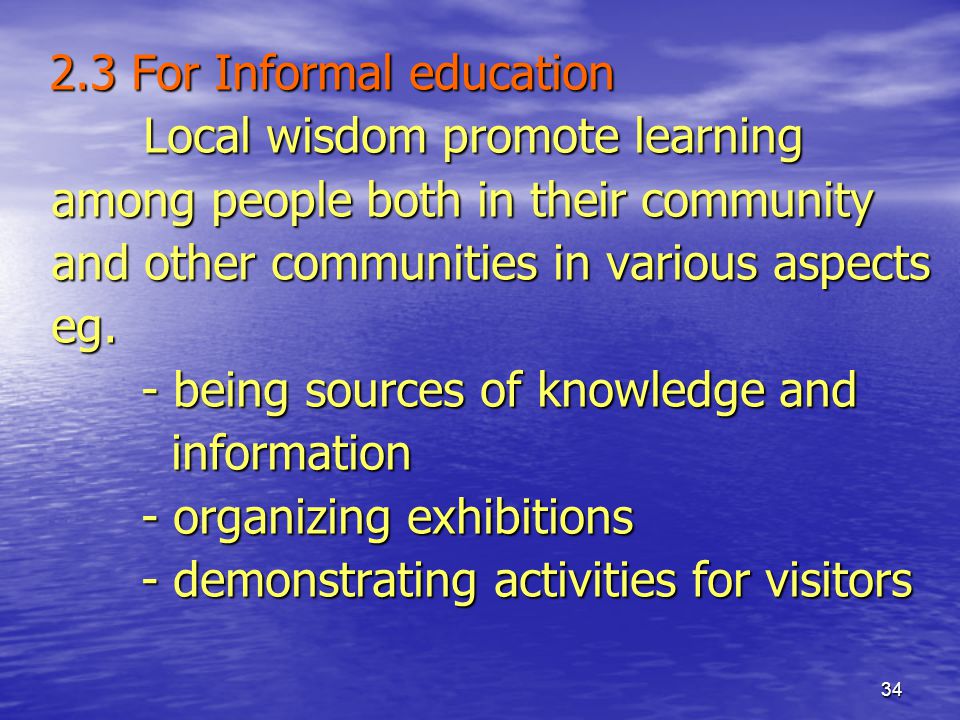 2.3 For Informal education

Local wisdom promote learning among people both in their community and other communities in various aspects eg.

- being sources of knowledge and information
- organizing exhibitions
- demonstrating activities for visitors

34